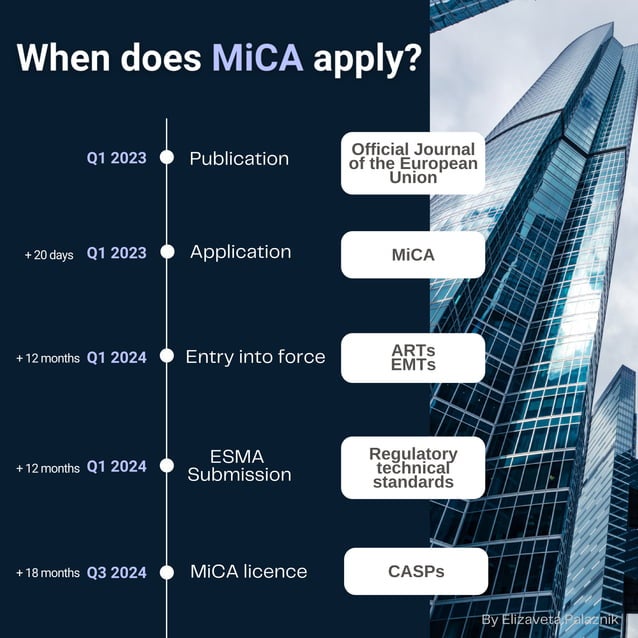 When does MiCA apply?

Q1 2023 Publication
Official Journal of the European Union

+ 20 days Q1 2023 Application
MiCA

+ 12 months Q1 2024 Entry into force
ARTs EMTs

+ 12 months Q1 2024 ESMA Submission
Regulatory technical standards

+ 18 months Q3 2024 MiCA licence
CASPs

By Elizaveta Palaznik